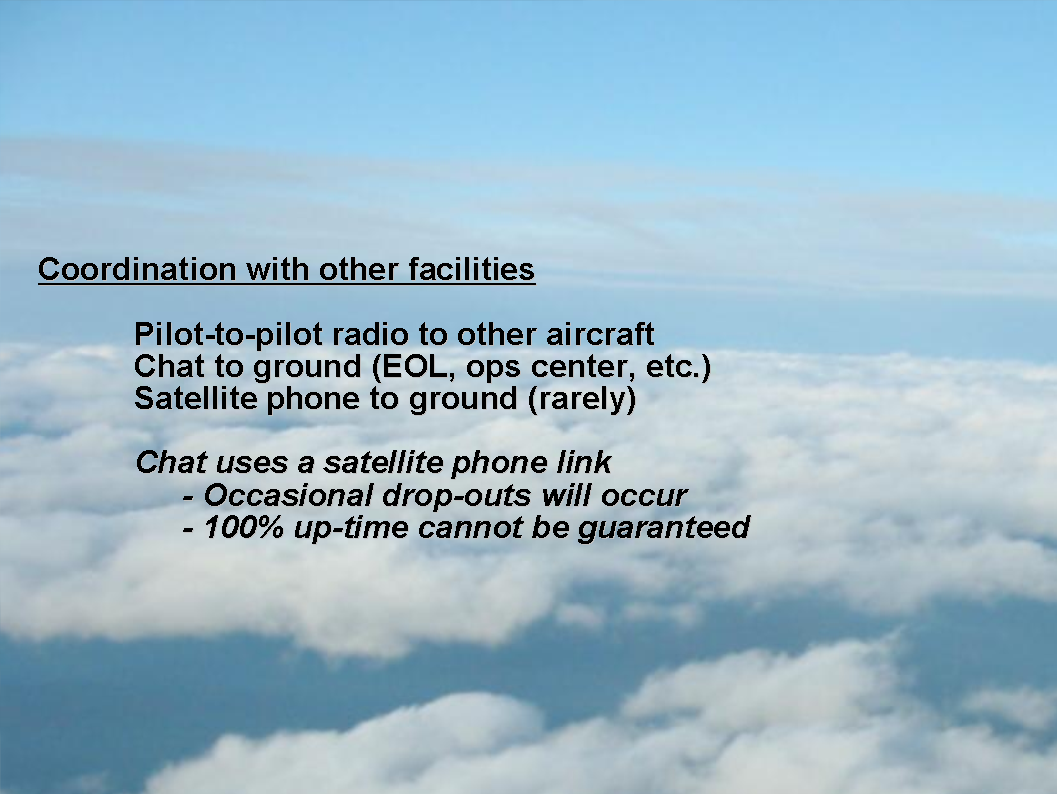 Coordination with other facilities

Pilot-to-pilot radio to other aircraft
Chat to ground (EOL, ops center, etc.)
Satellite phone to ground (rarely)

Chat uses a satellite phone link
- Occasional drop-outs will occur
- 100% up-time cannot be guaranteed